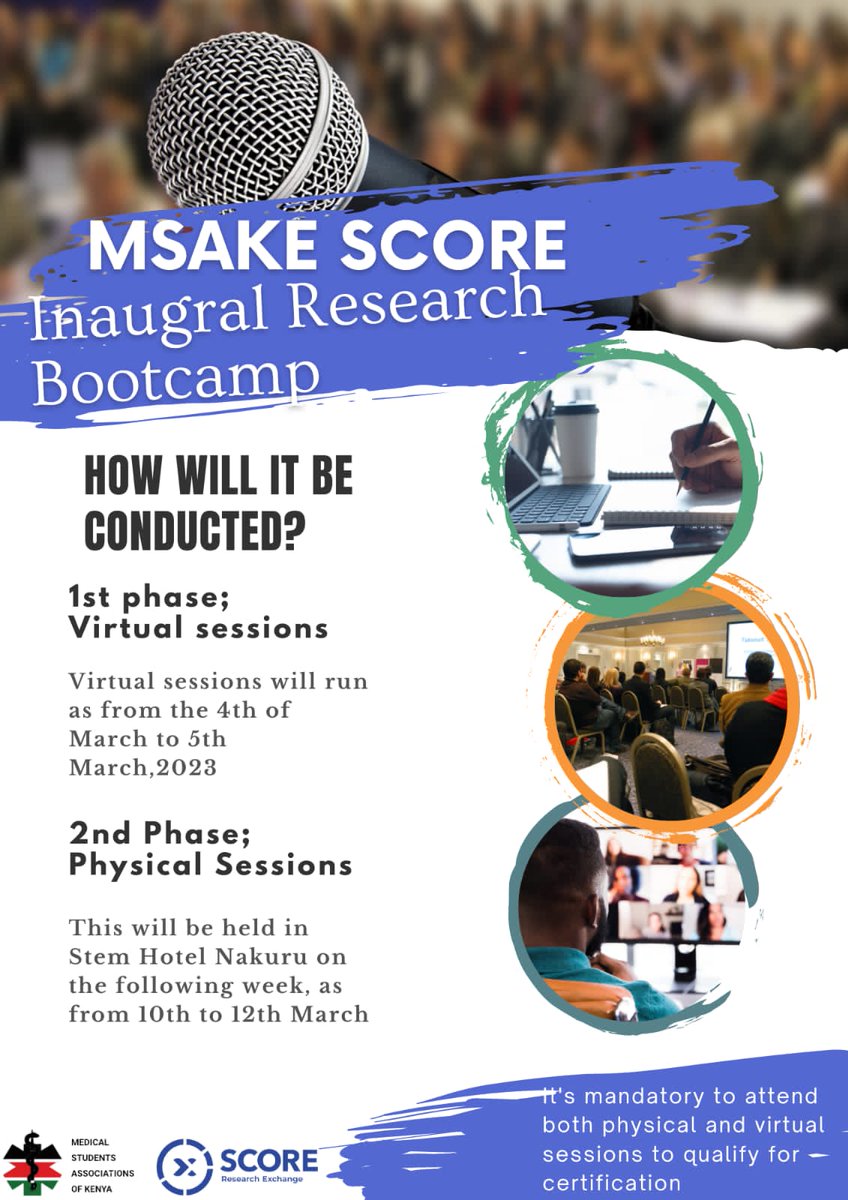 MSAKE SCORE
Inaugral Research Bootcamp

HOW WILL IT BE CONDUCTED?

1st phase; Virtual sessions

Virtual sessions will run as from the 4th of March to 5th March,2023

2nd Phase; Physical Sessions

This will be held in Stem Hotel Nakuru on the following week, as from 10th to 12th March

MEDICAL STUDENTS ASSOCIATIONS OF KENYA

SCORE Research Exchange

It's mandatory to attend both physical and virtual sessions to qualify for certification